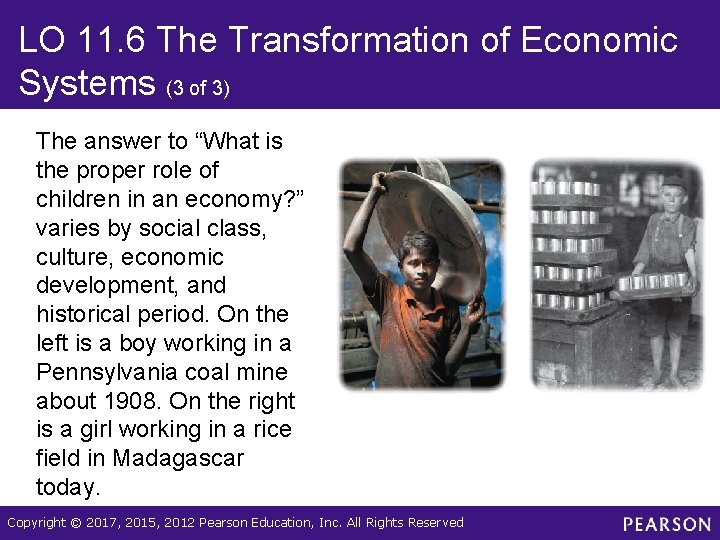 LO 11.6 The Transformation of Economic Systems (3 of 3)

The answer to “What is the proper role of children in an economy?” varies by social class, culture, economic development, and historical period. On the left is a boy working in a Pennsylvania coal mine about 1908. On the right is a girl working in a rice field in Madagascar today.

Copyright © 2017, 2015, 2012 Pearson Education, Inc. All Rights Reserved

PEARSON